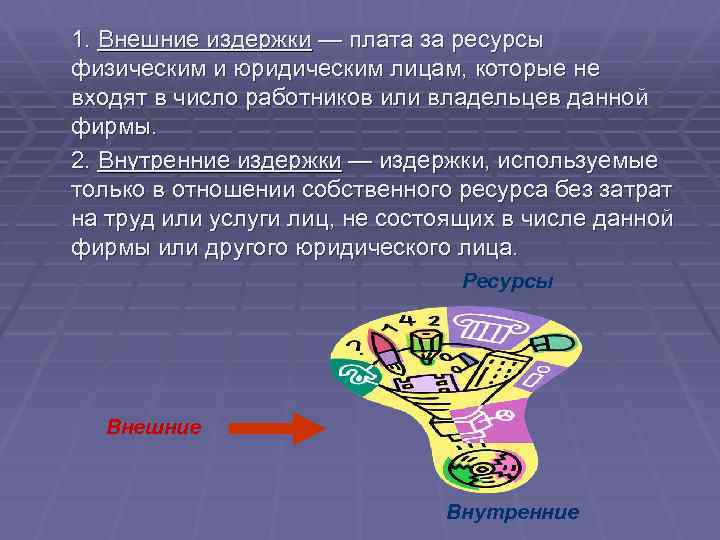 1. Внешние издержки — плата за ресурсы физическим и юридическим лицам, которые не входят в число работников или владельцев данной фирмы.

2. Внутренние издержки — издержки, используемые только в отношении собственного ресурса без затрат на труд или услуги лиц, не состоящих в числе данной фирмы или другого юридического лица.

Ресурсы

? 1 4 2

Внешние

Внутренние